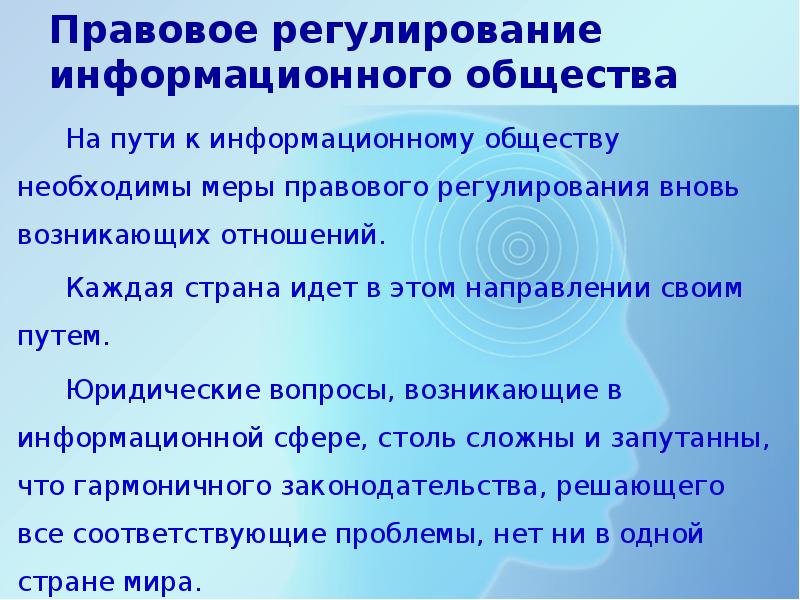 Правовое регулирование информационного общества

На пути к информационному обществу необходимы меры правового регулирования вновь возникающих отношений.

Каждая страна идет в этом направлении своим путем.

Юридические вопросы, возникающие в информационной сфере, столь сложны и запутанны, что гармоничного законодательства, решающего все соответствующие проблемы, нет ни в одной стране мира.